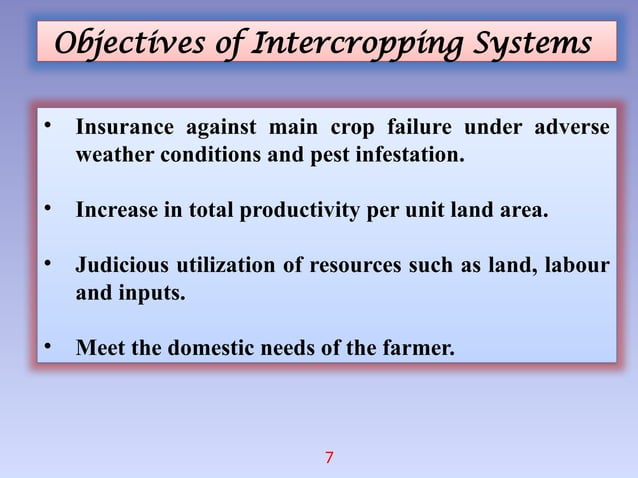 Objectives of Intercropping Systems

• Insurance against main crop failure under adverse weather conditions and pest infestation.

• Increase in total productivity per unit land area.

• Judicious utilization of resources such as land, labour and inputs.

• Meet the domestic needs of the farmer.

7